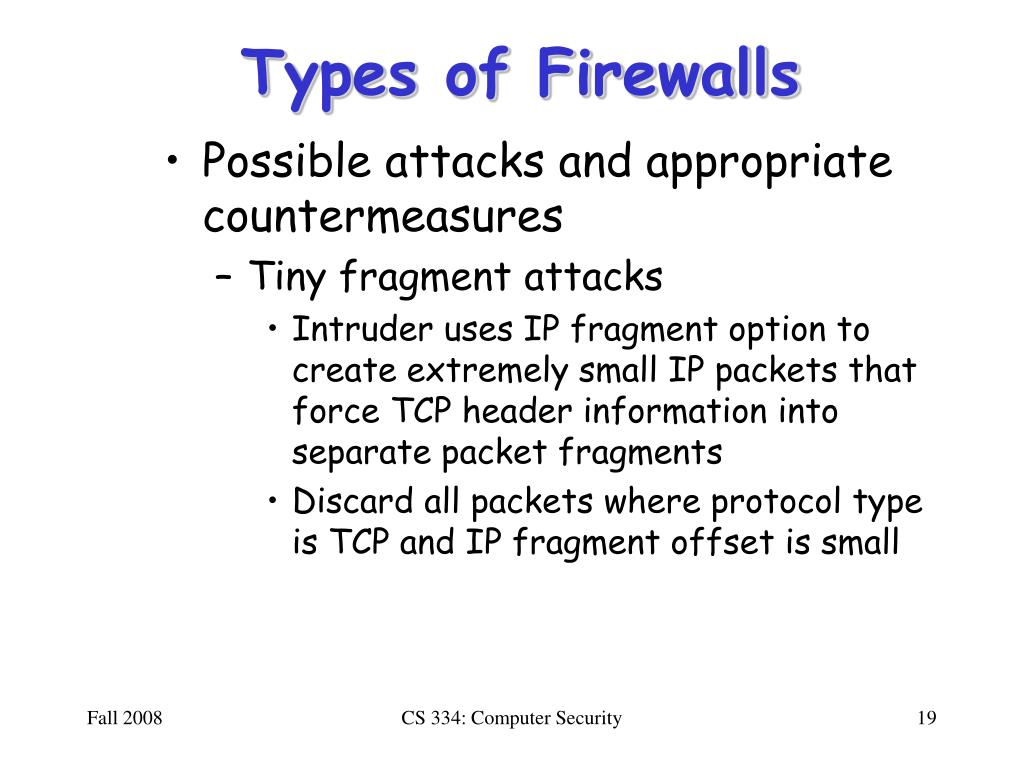 Types of Firewalls

• Possible attacks and appropriate countermeasures
– Tiny fragment attacks
• Intruder uses IP fragment option to create extremely small IP packets that force TCP header information into separate packet fragments
• Discard all packets where protocol type is TCP and IP fragment offset is small

Fall 2008

CS 334: Computer Security

19